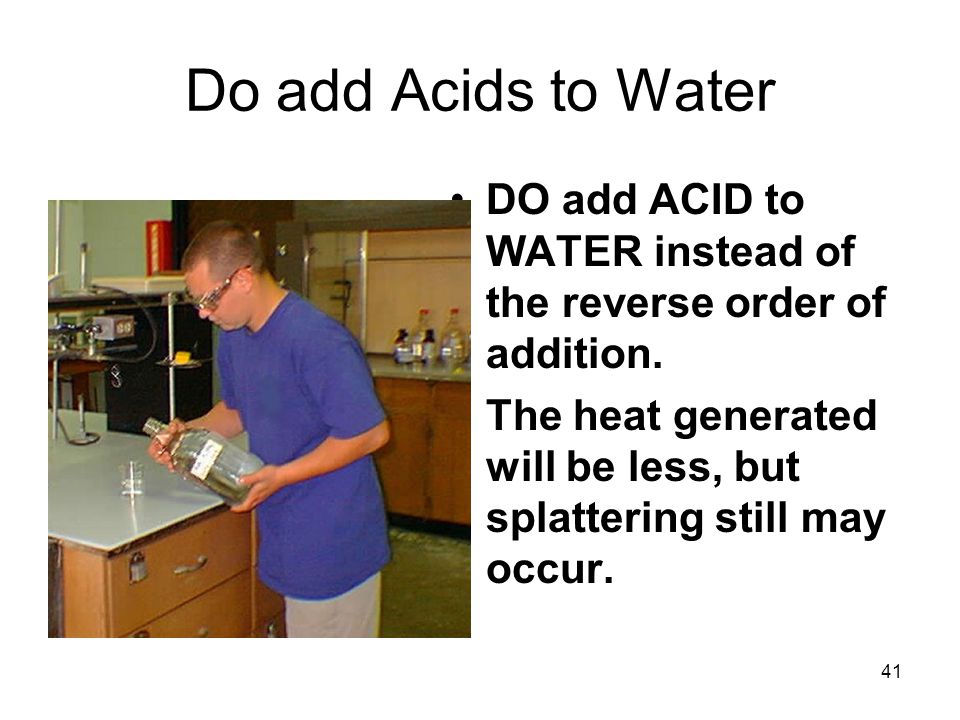 Do add Acids to Water

• DO add ACID to WATER instead of the reverse order of addition.

The heat generated will be less, but splattering still may occur.

41